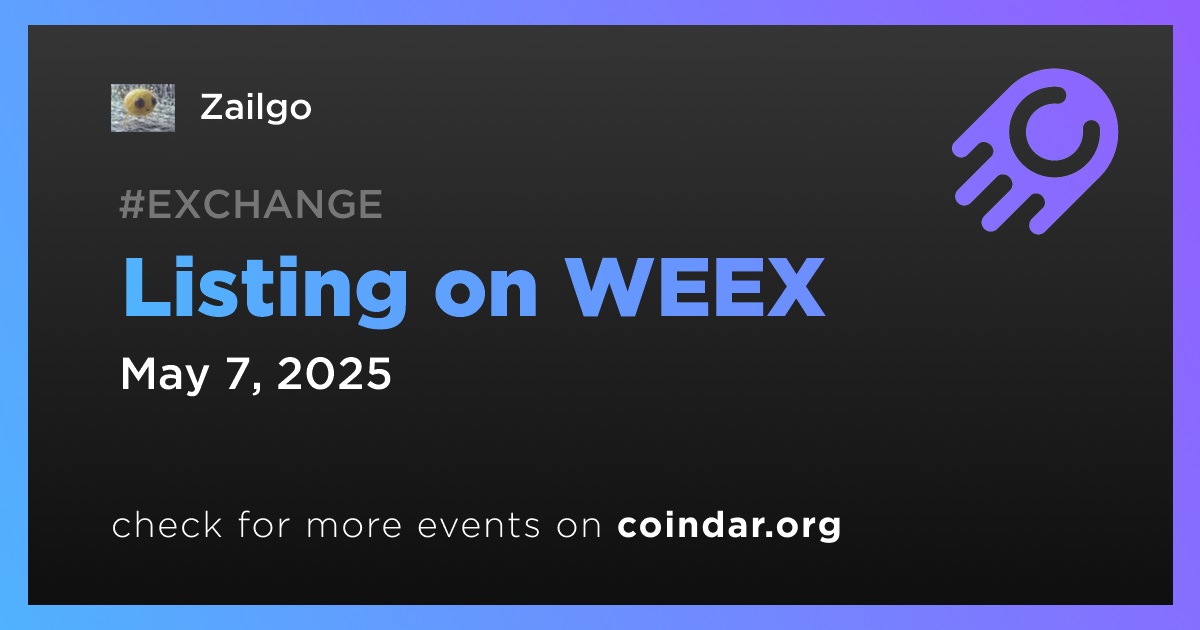 Zailgo

#EXCHANGE

Listing on WEEX

May 7, 2025

check for more events on coindar.org